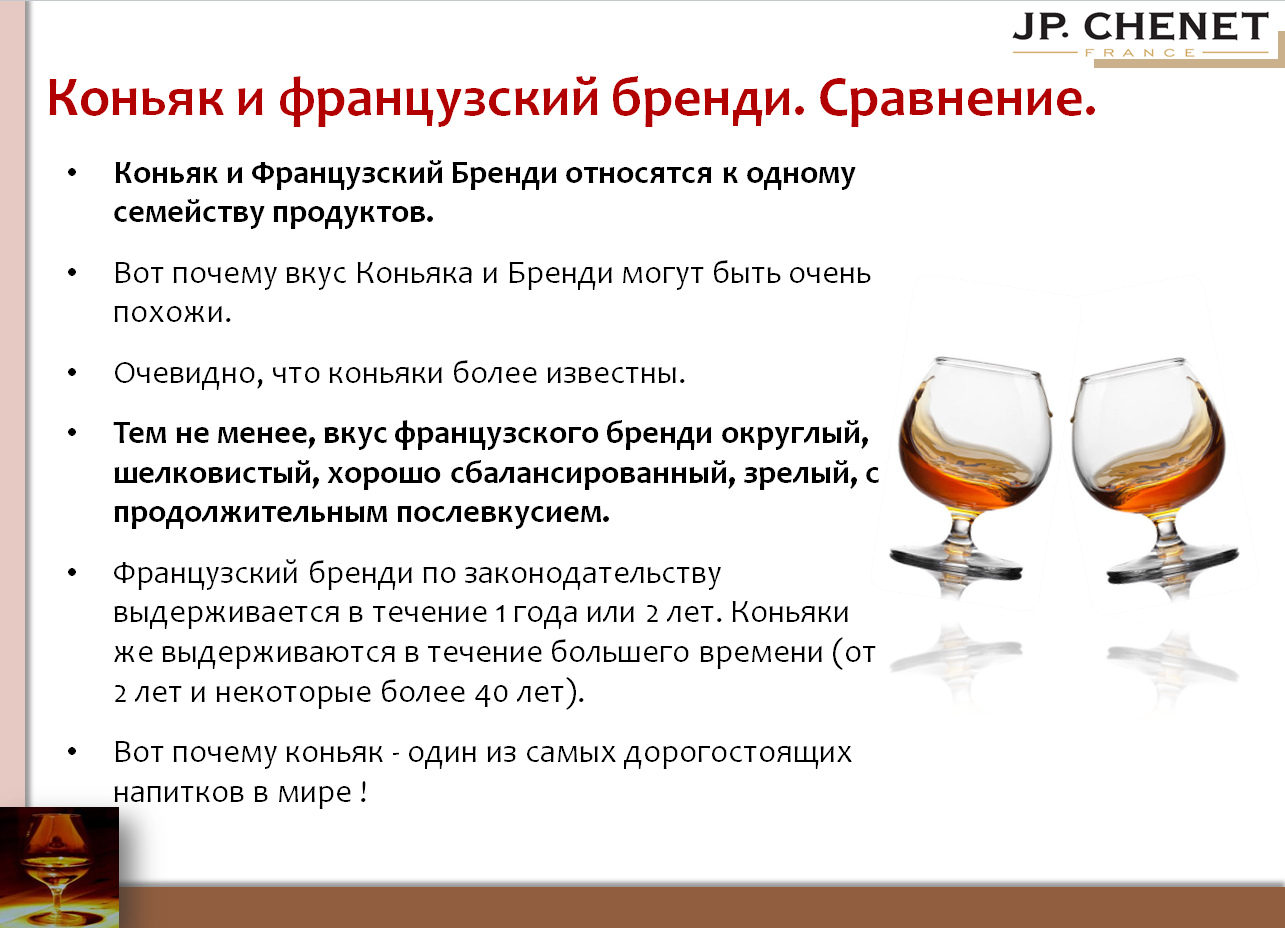 JP. CHENET
FRANCE

Коньяк и французский бренди. Сравнение.

• Коньяк и Французский Бренди относятся к одному семейству продуктов.

• Вот почему вкус Коньяка и Бренди могут быть очень похожи.

• Очевидно, что коньяки более известны.

• Тем не менее, вкус французского бренди округлый, шелковистый, хорошо сбалансированный, зрелый, с продолжительным послевкусием.

• Французский бренди по законодательству выдерживается в течение 1 года или 2 лет. Коньяки же выдерживаются в течение большего времени (от 2 лет и некоторые более 40 лет).

• Вот почему коньяк - один из самых дорогостоящих напитков в мире !